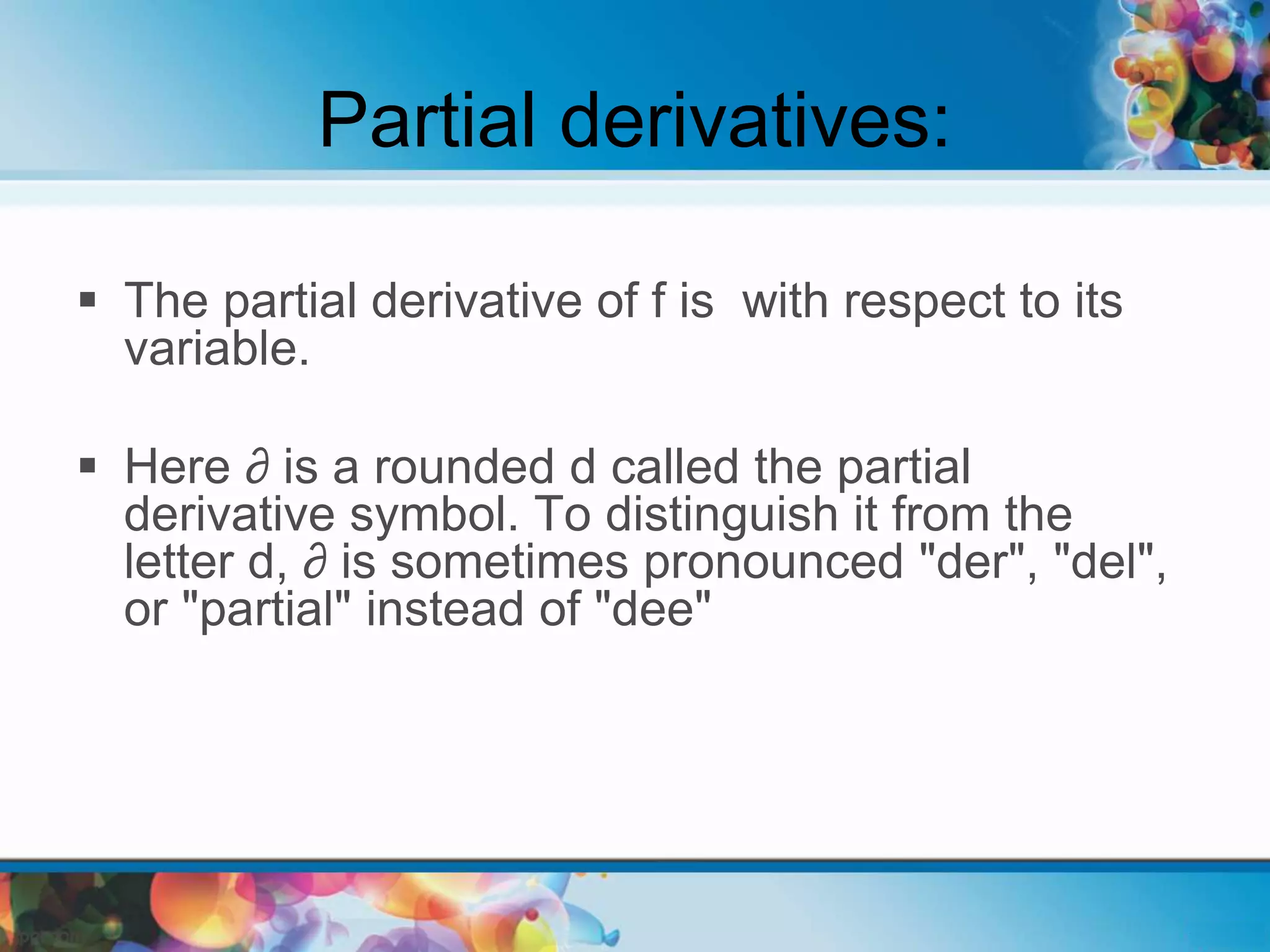 Partial derivatives:

▪ The partial derivative of f is  with respect to its variable.

▪ Here $\partial$ is a rounded d called the partial derivative symbol. To distinguish it from the letter d, $\partial$ is sometimes pronounced "der", "del", or "partial" instead of "dee"